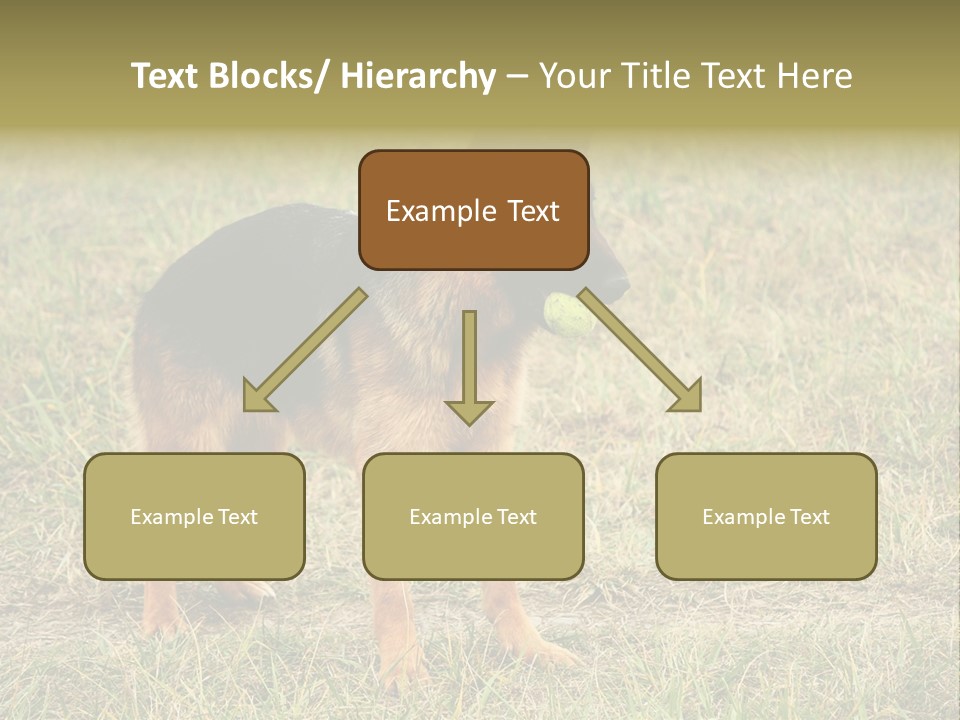 Text Blocks/ Hierarchy – Your Title Text Here

Example Text

Example Text

Example Text

Example Text